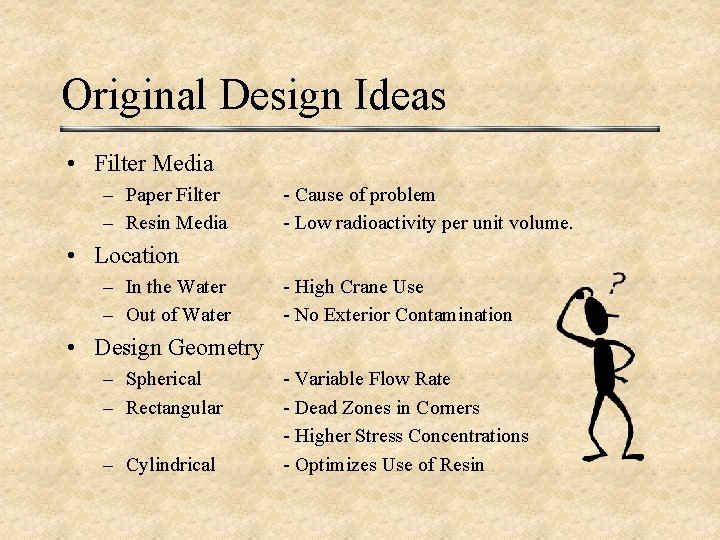 Original Design Ideas

• Filter Media
 – Paper Filter - Cause of problem
 – Resin Media - Low radioactivity per unit volume.

• Location
 – In the Water - High Crane Use
 – Out of Water - No Exterior Contamination

• Design Geometry
 – Spherical - Variable Flow Rate
 – Rectangular - Dead Zones in Corners
 - Higher Stress Concentrations
 – Cylindrical - Optimizes Use of Resin

?